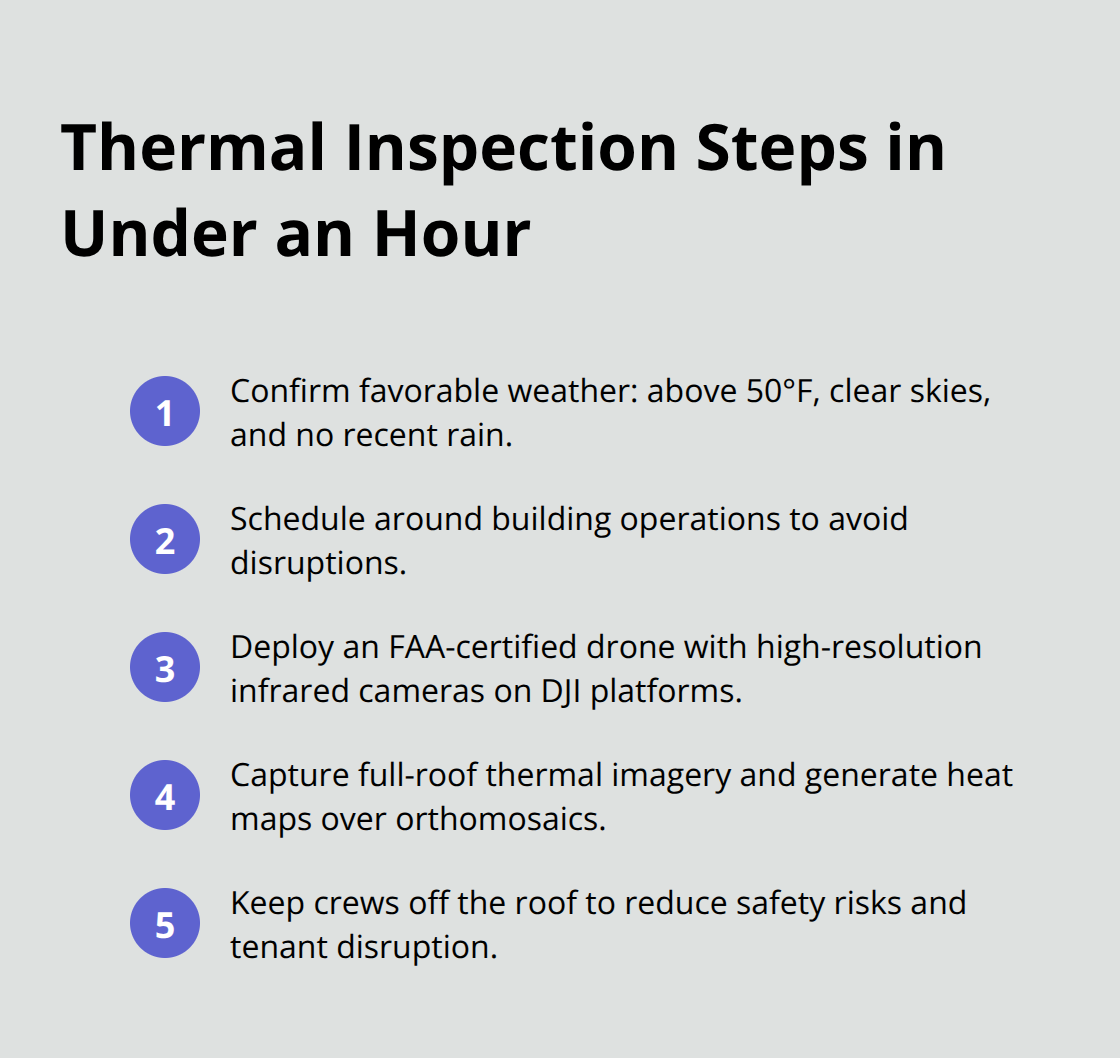 Thermal Inspection Steps in Under an Hour

1 Confirm favorable weather: above 50°F, clear skies, and no recent rain.

2 Schedule around building operations to avoid disruptions.

3 Deploy an FAA-certified drone with high-resolution infrared cameras on DJI platforms.

4 Capture full-roof thermal imagery and generate heat maps over orthomosaics.

5 Keep crews off the roof to reduce safety risks and tenant disruption.